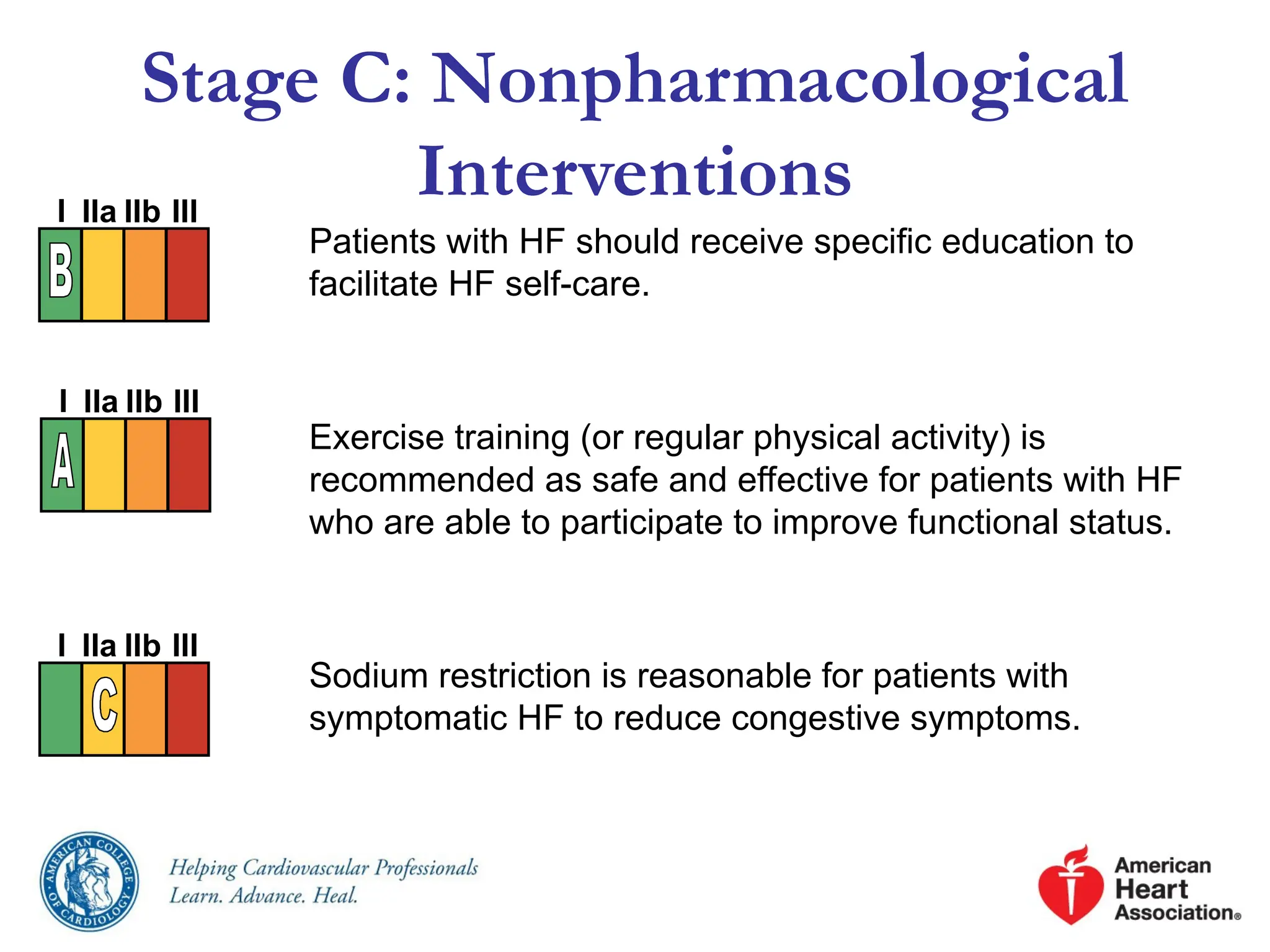 Stage C: Nonpharmacological Interventions

I IIa IIb III
B

Patients with HF should receive specific education to facilitate HF self-care.

I IIa IIb III
A

Exercise training (or regular physical activity) is recommended as safe and effective for patients with HF who are able to participate to improve functional status.

I IIa IIb III
C

Sodium restriction is reasonable for patients with symptomatic HF to reduce congestive symptoms.

AMERICAN COLLEGE OF CARDIOLOGY

Helping Cardiovascular Professionals
Learn. Advance. Heal.

American Heart Association®